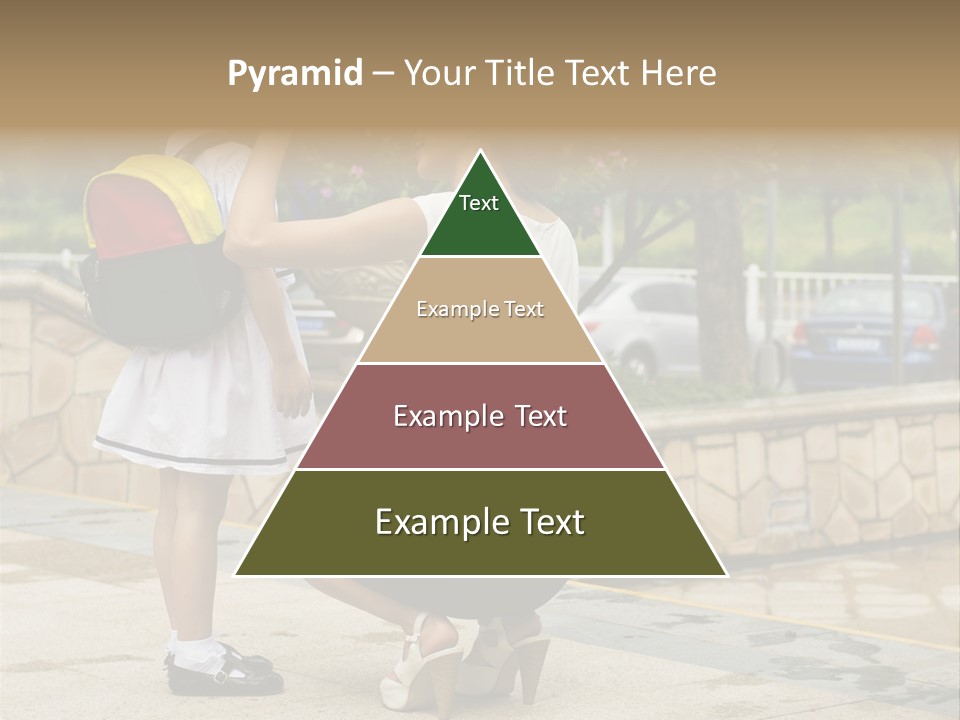 Pyramid – Your Title Text Here

Text

Example Text

Example Text

Example Text